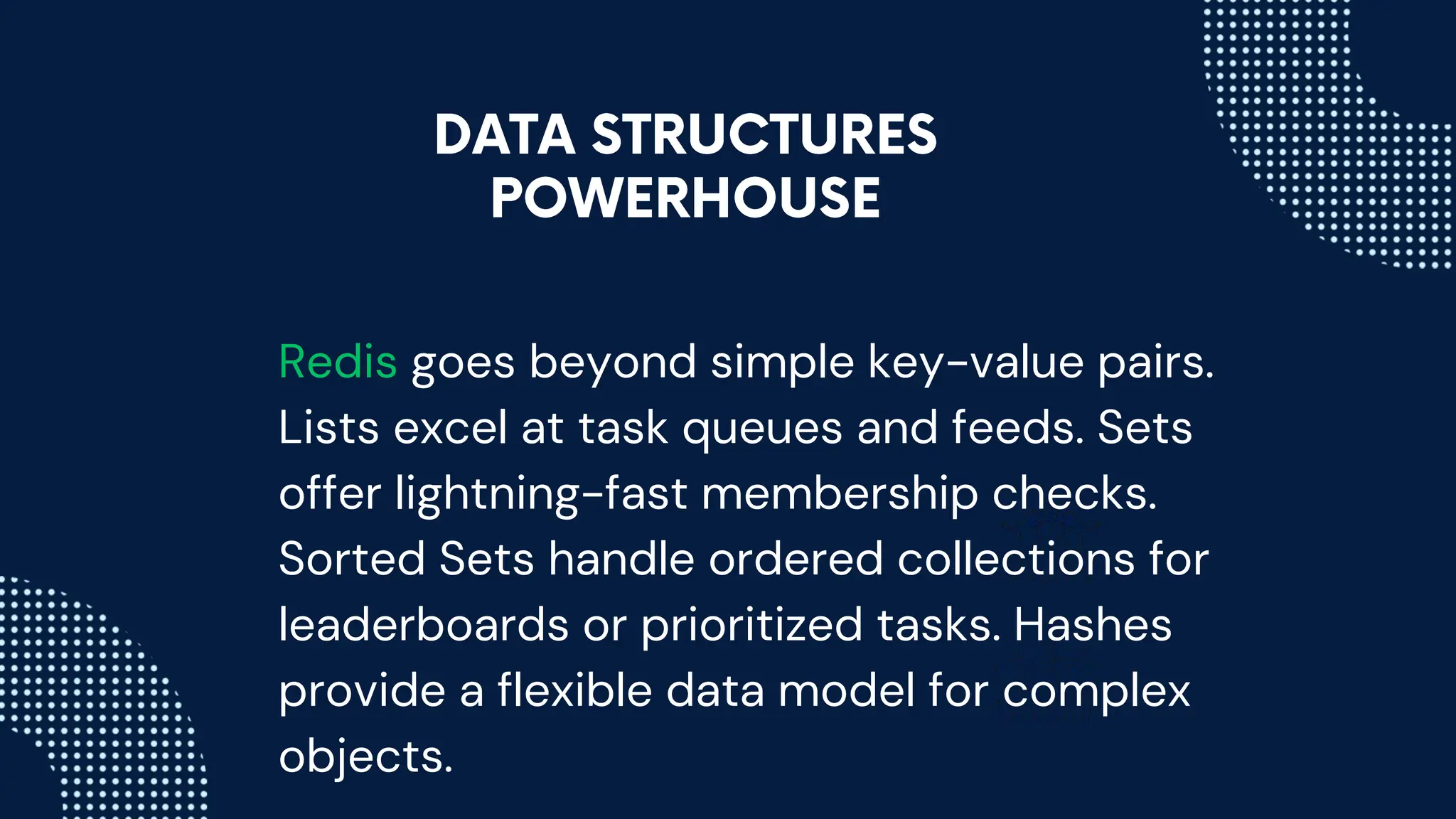 DATA STRUCTURES POWERHOUSE

Redis goes beyond simple key-value pairs. Lists excel at task queues and feeds. Sets offer lightning-fast membership checks. Sorted Sets handle ordered collections for leaderboards or prioritized tasks. Hashes provide a flexible data model for complex objects.